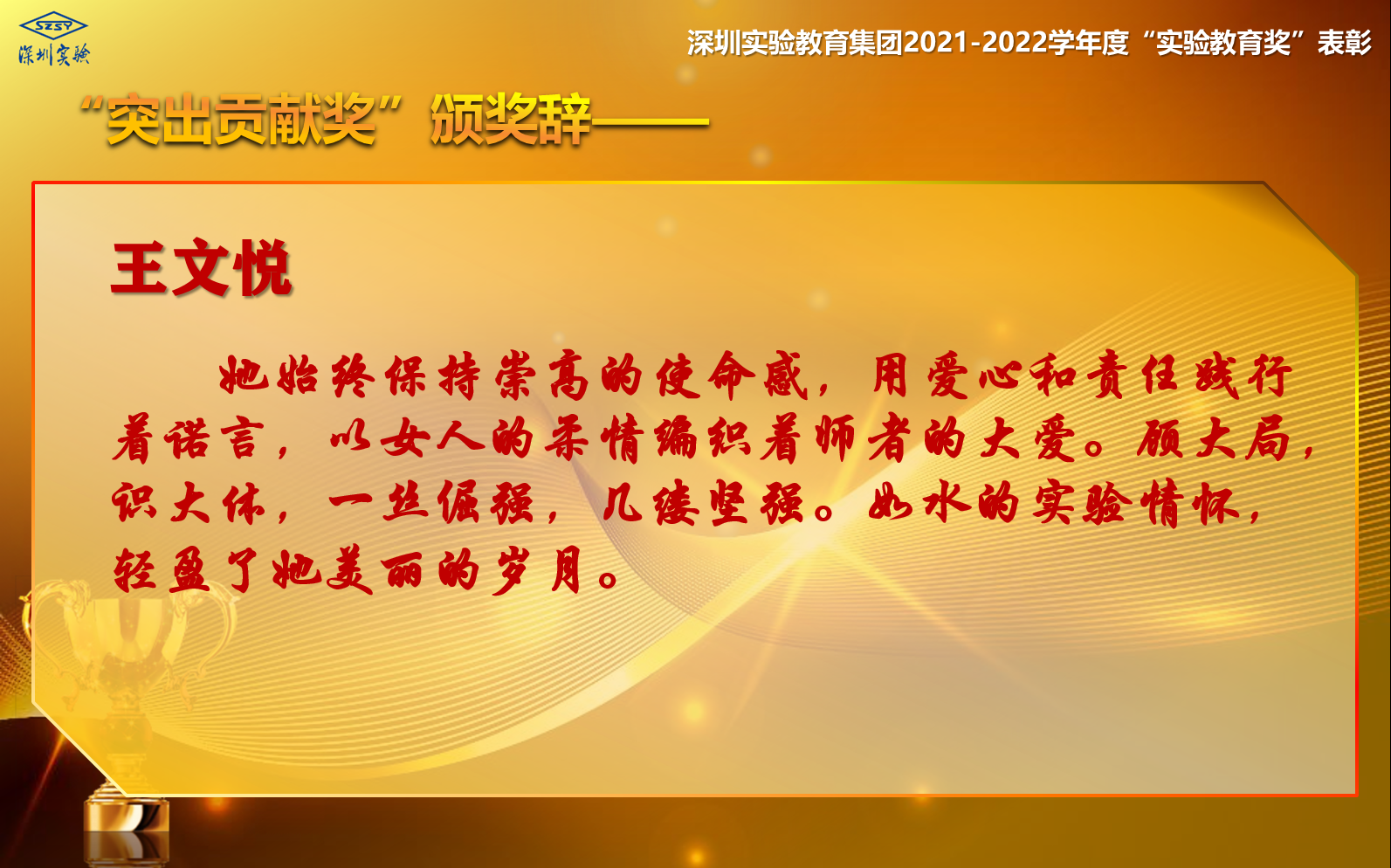 SZSY
深圳实验

深圳实验教育集团2021-2022学年度“实验教育奖”表彰

“突出贡献奖”颁奖辞——

王文悦

她始终保持崇高的使命感，用爱心和责任践行着诺言，以女人的柔情编织着师者的大爱。顾大局，识大体，一丝倔强，几缕坚强。如水的实验情怀，轻盈了她美丽的岁月。